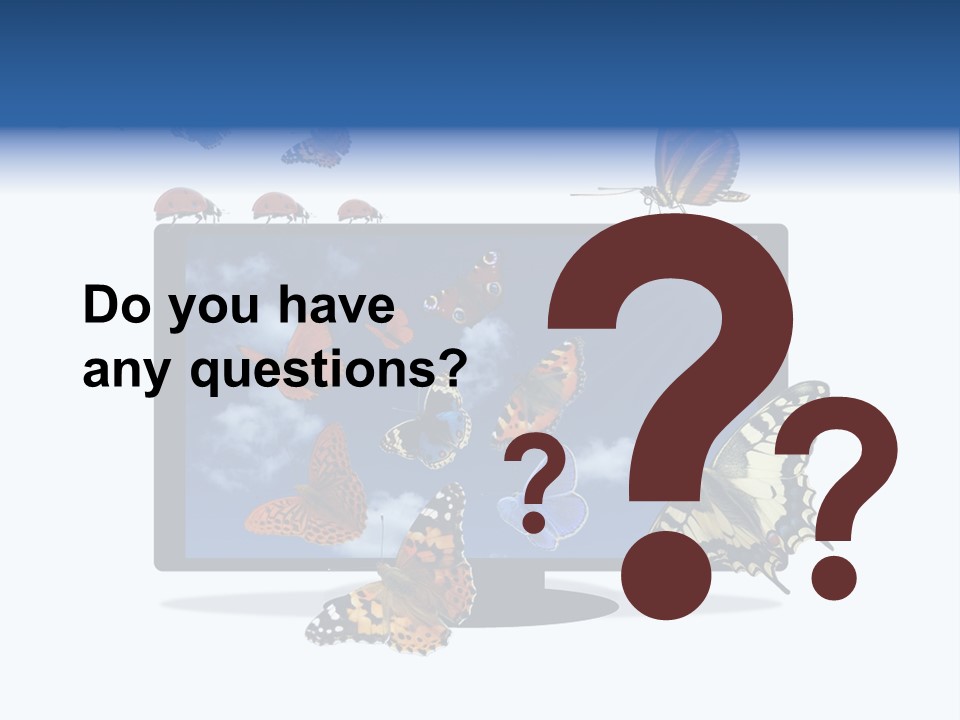 Do you have any questions?

?

?

?